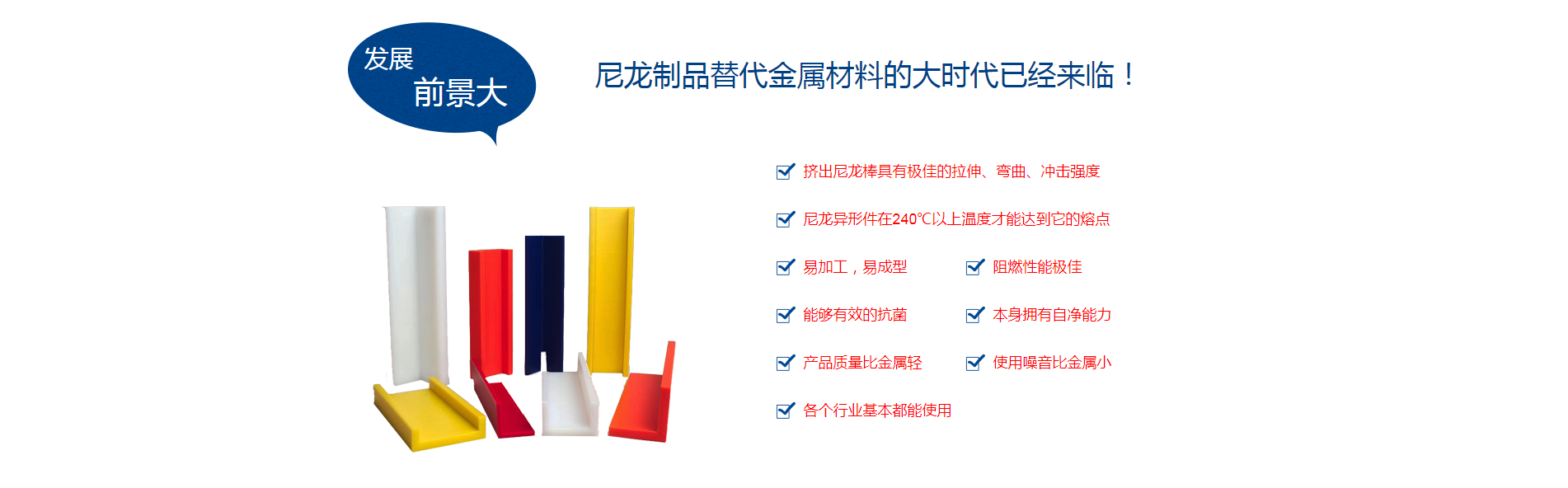 发展
前景大

尼龙制品替代金属材料的大时代已经来临！

挤出尼龙棒具有极佳的拉伸、弯曲、冲击强度

尼龙异形件在240℃以上温度才能达到它的熔点

易加工，易成型

阻燃性能极佳

能够有效的抗菌

本身拥有自净能力

产品质量比金属轻

使用噪音比金属小

各个行业基本都能使用